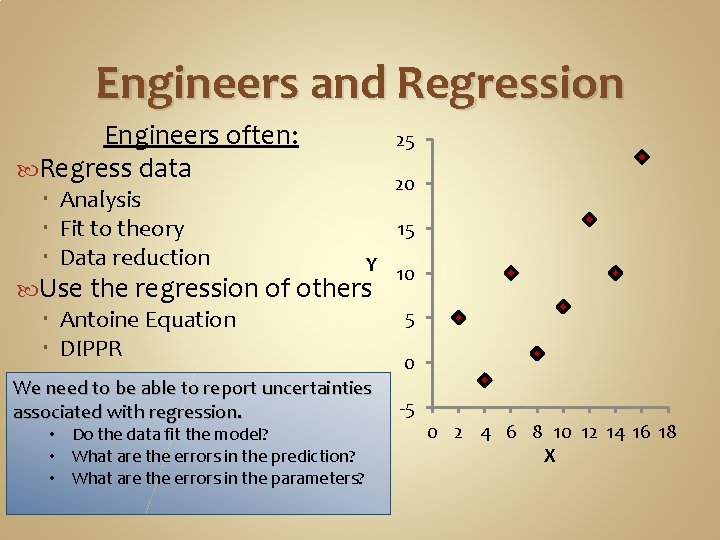 Engineers and Regression

Engineers often:

Regress data
- Analysis
- Fit to theory
- Data reduction

Use the regression of others
- Antoine Equation
- DIPPR

We need to be able to report uncertainties associated with regression.
- Do the data fit the model?
- What are the errors in the prediction?
- What are the errors in the parameters?

25
20
15
10
5
0
-5
Y
0 2 4 6 8 10 12 14 16 18
X